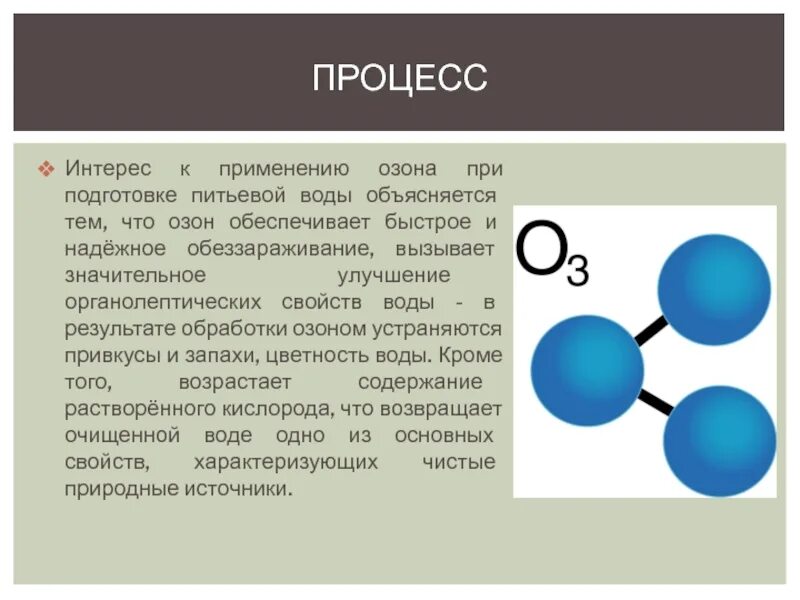 ПРОЦЕСС

❖ Интерес к применению озона при подготовке питьевой воды объясняется тем, что озон обеспечивает быстрое и надёжное обеззараживание, вызывает значительное улучшение органолептических свойств воды - в результате обработки озоном устраняются привкусы и запахи, цветность воды. Кроме того, возрастает содержание растворённого кислорода, что возвращает очищенной воде одно из основных свойств, характеризующих чистые природные источники.

$O_3$